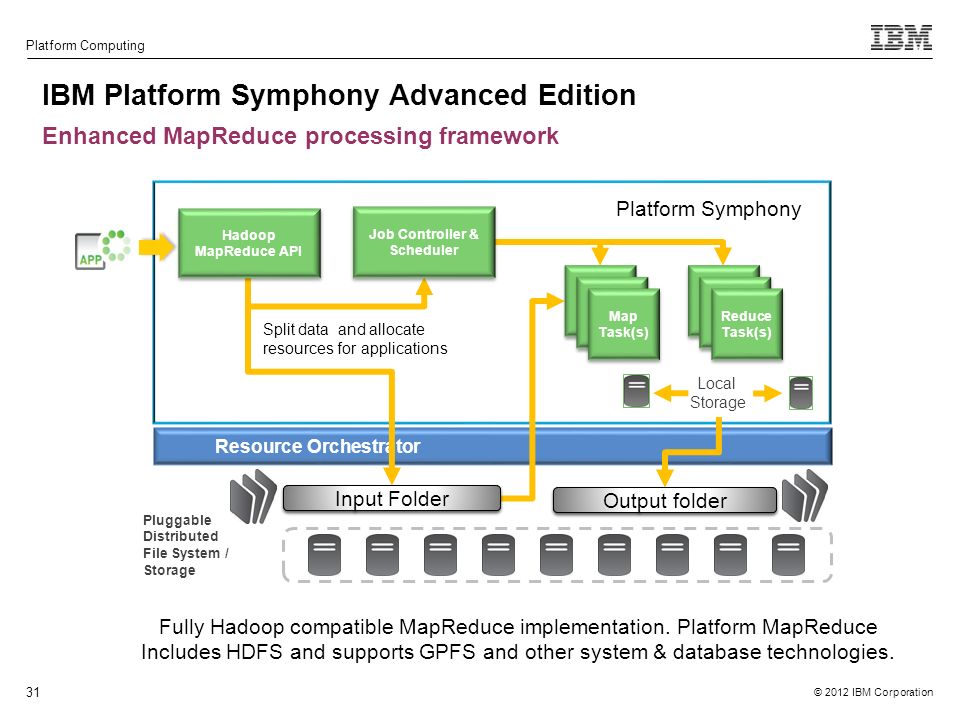 Platform Computing

IBM

IBM Platform Symphony Advanced Edition

Enhanced MapReduce processing framework

Platform Symphony

APP

Hadoop MapReduce API

Job Controller & Scheduler

Map Task(s)

Reduce Task(s)

Split data and allocate resources for applications

Local Storage

Resource Orchestrator

Input Folder

Output folder

Pluggable Distributed File System / Storage

Fully Hadoop compatible MapReduce implementation. Platform MapReduce Includes HDFS and supports GPFS and other system & database technologies.

31

© 2012 IBM Corporation